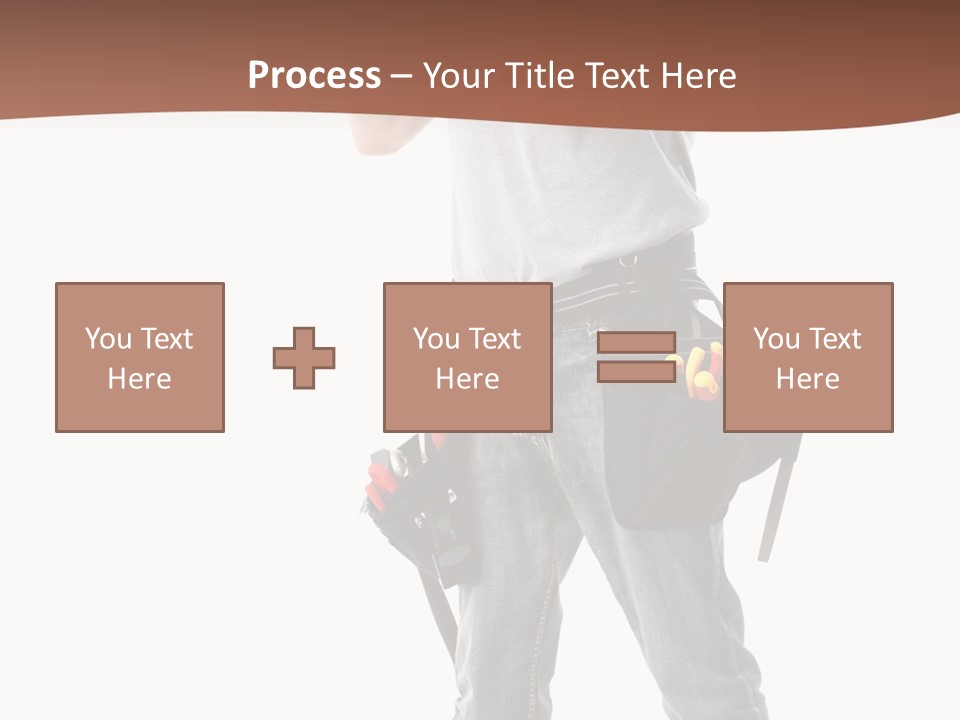 Process – Your Title Text Here

You Text Here

You Text Here

You Text Here